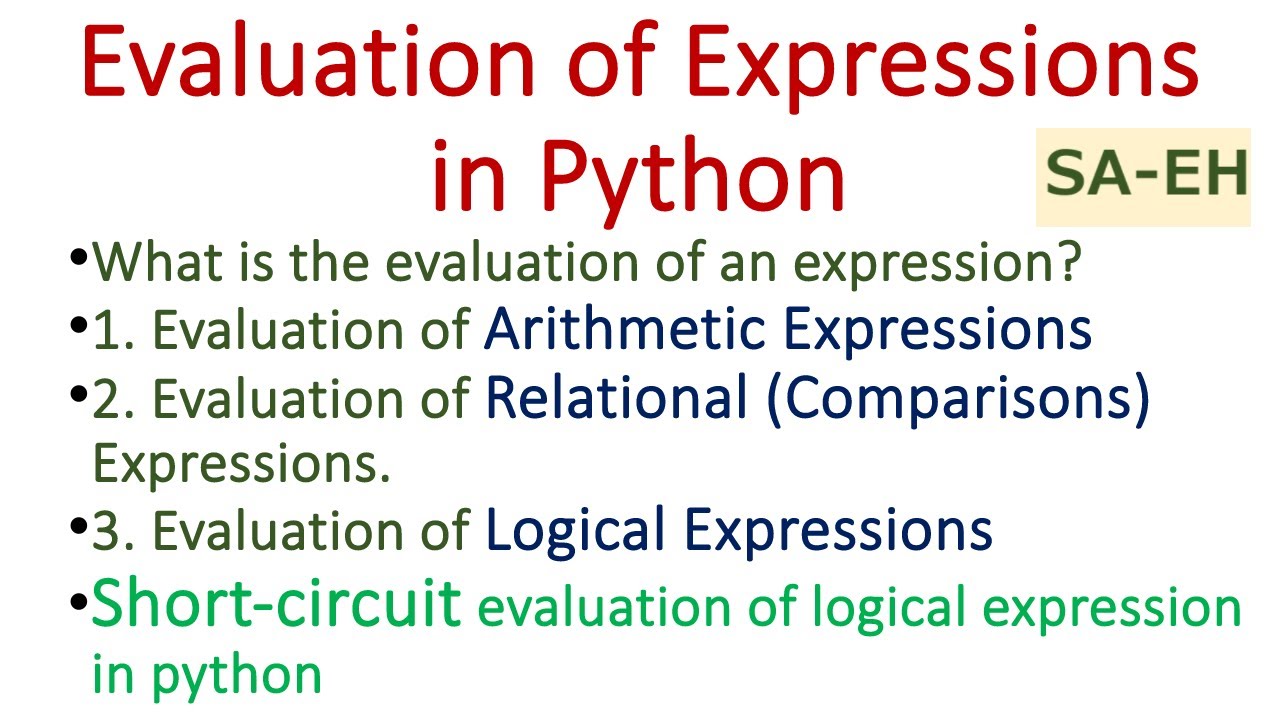 Evaluation of Expressions in Python

SA-EH

•What is the evaluation of an expression?
•1. Evaluation of Arithmetic Expressions
•2. Evaluation of Relational (Comparisons) Expressions.
•3. Evaluation of Logical Expressions
•Short-circuit evaluation of logical expression in python